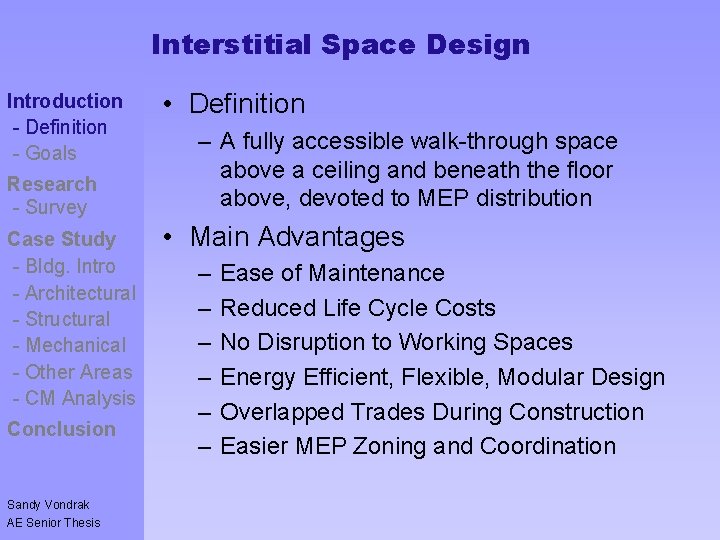 Interstitial Space Design

Introduction
- Definition
- Goals
Research
- Survey
Case Study
- Bldg. Intro
- Architectural
- Structural
- Mechanical
- Other Areas
- CM Analysis
Conclusion

Sandy Vondrak
AE Senior Thesis

• Definition
– A fully accessible walk-through space above a ceiling and beneath the floor above, devoted to MEP distribution
• Main Advantages
– Ease of Maintenance
– Reduced Life Cycle Costs
– No Disruption to Working Spaces
– Energy Efficient, Flexible, Modular Design
– Overlapped Trades During Construction
– Easier MEP Zoning and Coordination